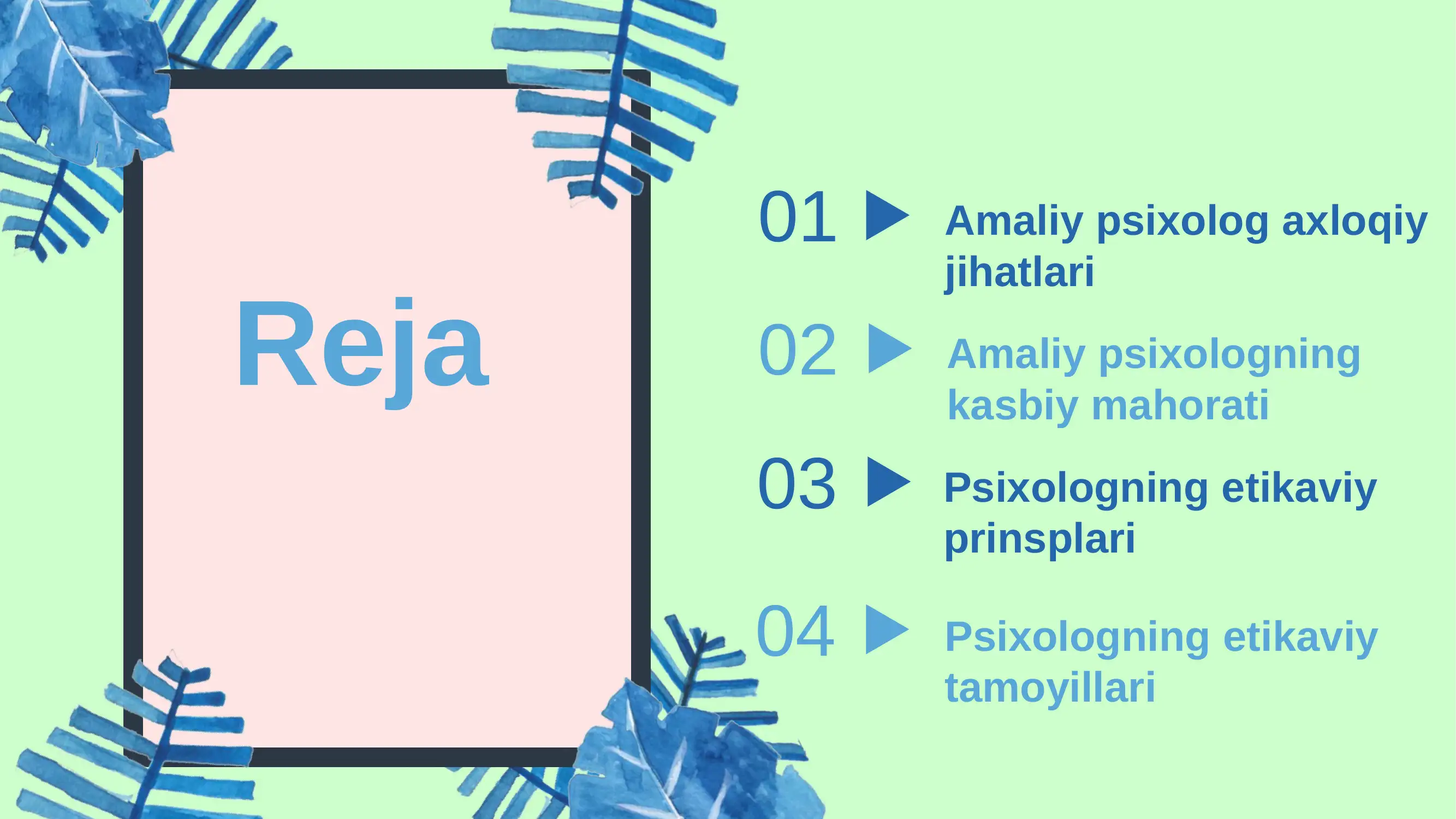 Reja

01 Amaliy psixolog axloqiy jihatlari

02 Amaliy psixologning kasbiy mahorati

03 Psixologning etikaviy prinsplari

04 Psixologning etikaviy tamoyillari